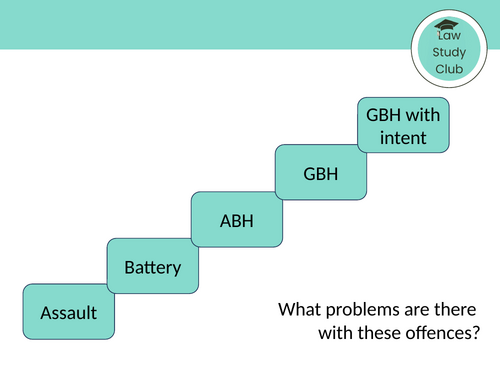 Law Study Club

GBH with intent

GBH

ABH

Battery

Assault

What problems are there with these offences?